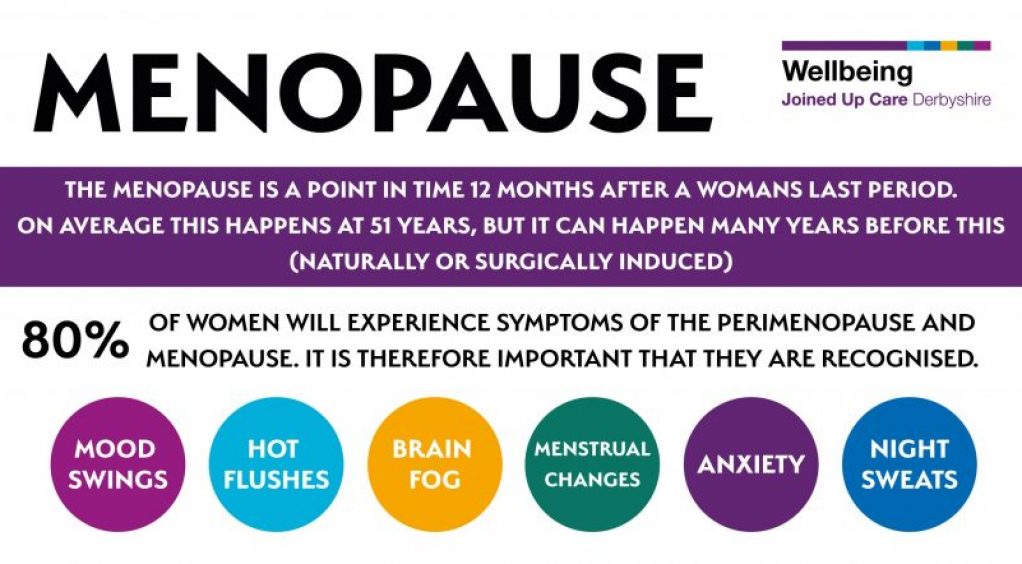 MENOPAUSE

Wellbeing
Joined Up Care Derbyshire

THE MENOPAUSE IS A POINT IN TIME 12 MONTHS AFTER A WOMANS LAST PERIOD. ON AVERAGE THIS HAPPENS AT 51 YEARS, BUT IT CAN HAPPEN MANY YEARS BEFORE THIS (NATURALLY OR SURGICALLY INDUCED)

80% OF WOMEN WILL EXPERIENCE SYMPTOMS OF THE PERIMENOPAUSE AND MENOPAUSE. IT IS THEREFORE IMPORTANT THAT THEY ARE RECOGNISED.

MOOD SWINGS

HOT FLUSHES

BRAIN FOG

MENSTRUAL CHANGES

ANXIETY

NIGHT SWEATS